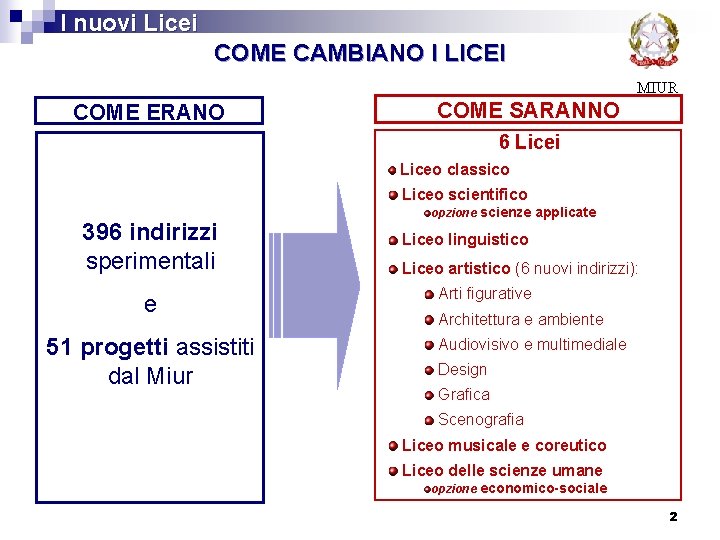 I nuovi Licei

COME CAMBIANO I LICEI

MIUR

COME ERANO

396 indirizzi sperimentali

e

51 progetti assistiti dal Miur

COME SARANNO

6 Licei

Liceo classico

Liceo scientifico

opzione scienze applicate

Liceo linguistico

Liceo artistico (6 nuovi indirizzi):

Arti figurative

Architettura e ambiente

Audiovisivo e multimediale

Design

Grafica

Scenografia

Liceo musicale e coreutico

Liceo delle scienze umane

opzione economico-sociale

2